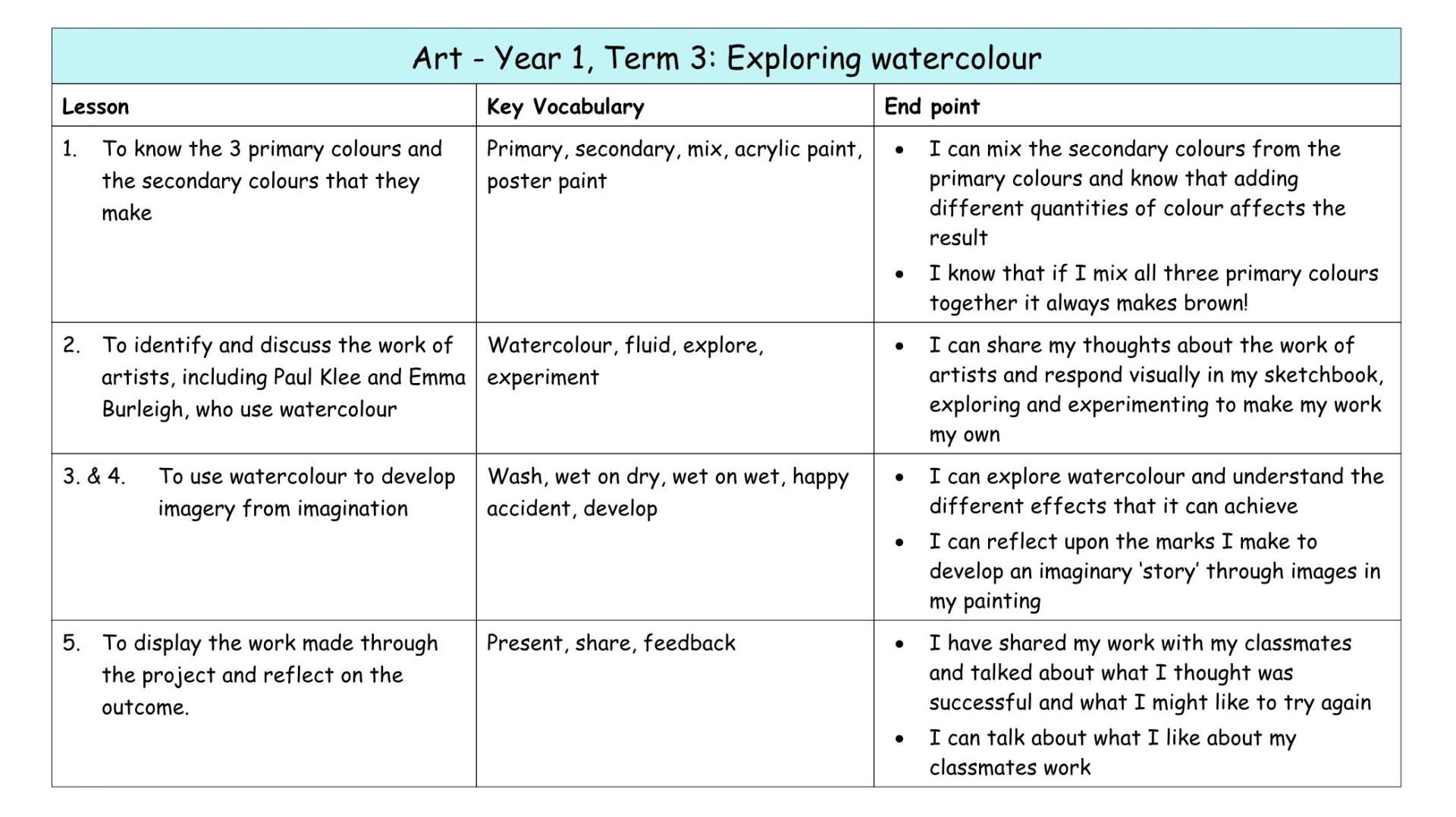 Art - Year 1, Term 3: Exploring watercolour

| Lesson | Key Vocabulary | End point |
|---|---|---|
| 1. To know the 3 primary colours and the secondary colours that they make | Primary, secondary, mix, acrylic paint, poster paint | • I can mix the secondary colours from the primary colours and know that adding different quantities of colour affects the result • I know that if I mix all three primary colours together it always makes brown! |
| 2. To identify and discuss the work of artists, including Paul Klee and Emma Burleigh, who use watercolour | Watercolour, fluid, explore, experiment | • I can share my thoughts about the work of artists and respond visually in my sketchbook, exploring and experimenting to make my work my own |
| 3. & 4. To use watercolour to develop imagery from imagination | Wash, wet on dry, wet on wet, happy accident, develop | • I can explore watercolour and understand the different effects that it can achieve • I can reflect upon the marks I make to develop an imaginary 'story' through images in my painting |
| 5. To display the work made through the project and reflect on the outcome. | Present, share, feedback | • I have shared my work with my classmates and talked about what I thought was successful and what I might like to try again • I can talk about what I like about my classmates work |